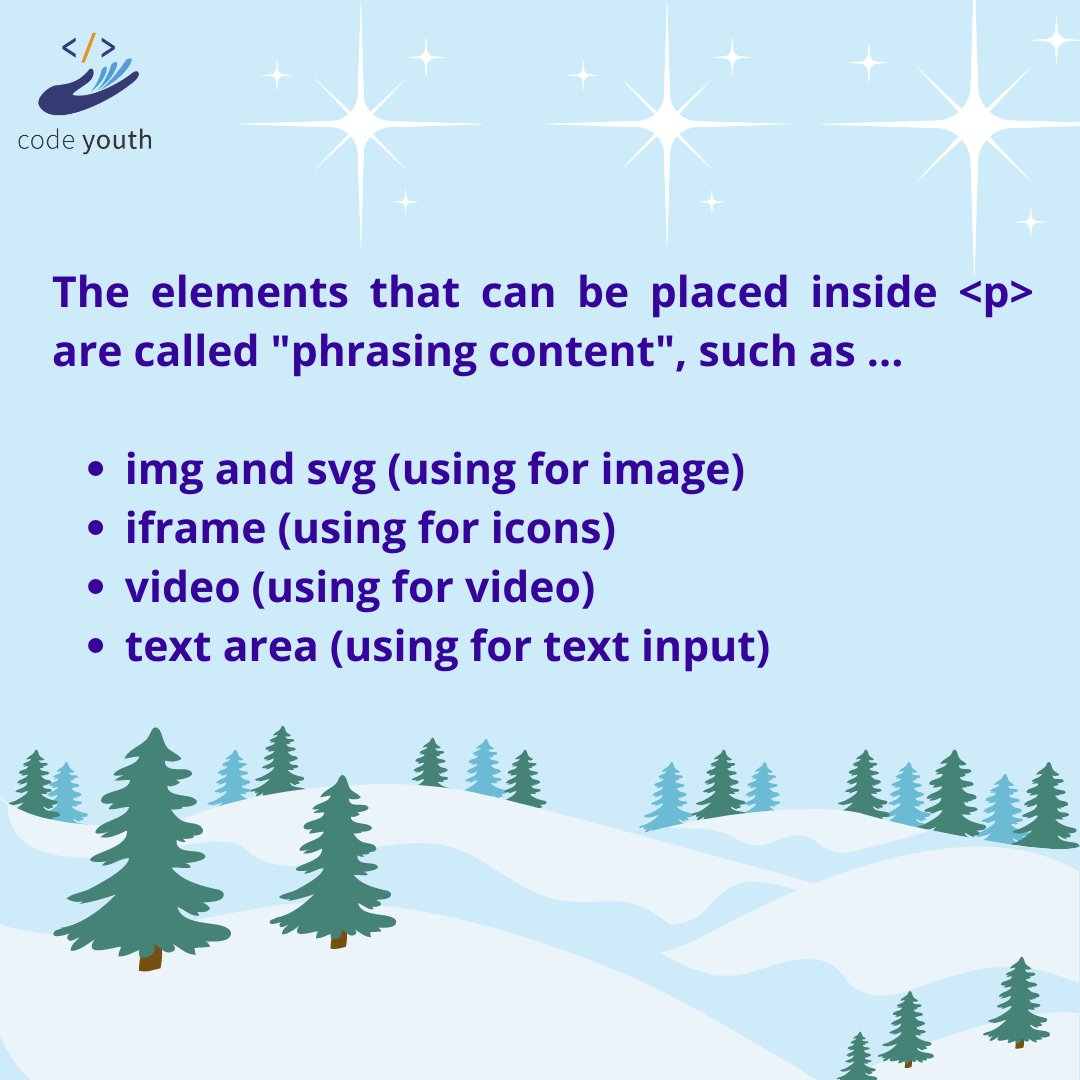 </>
code youth

The elements that can be placed inside <p> are called "phrasing content", such as ...

- img and svg (using for image)
- iframe (using for icons)
- video (using for video)
- text area (using for text input)